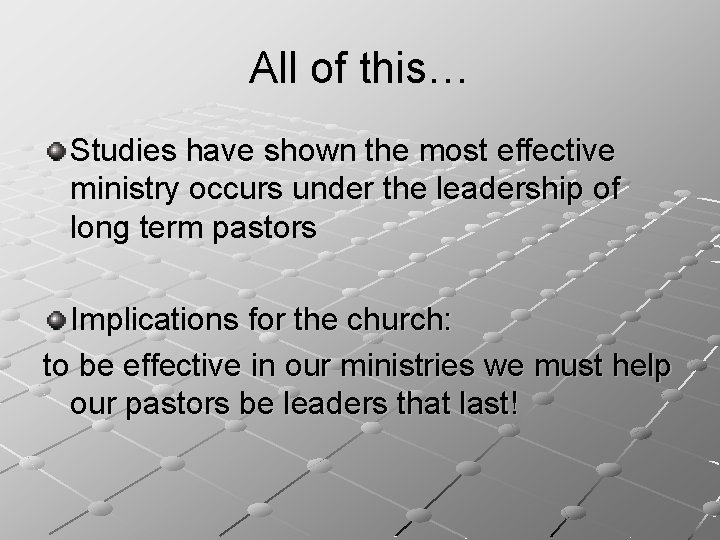 All of this…

Studies have shown the most effective ministry occurs under the leadership of long term pastors

Implications for the church:

to be effective in our ministries we must help our pastors be leaders that last!